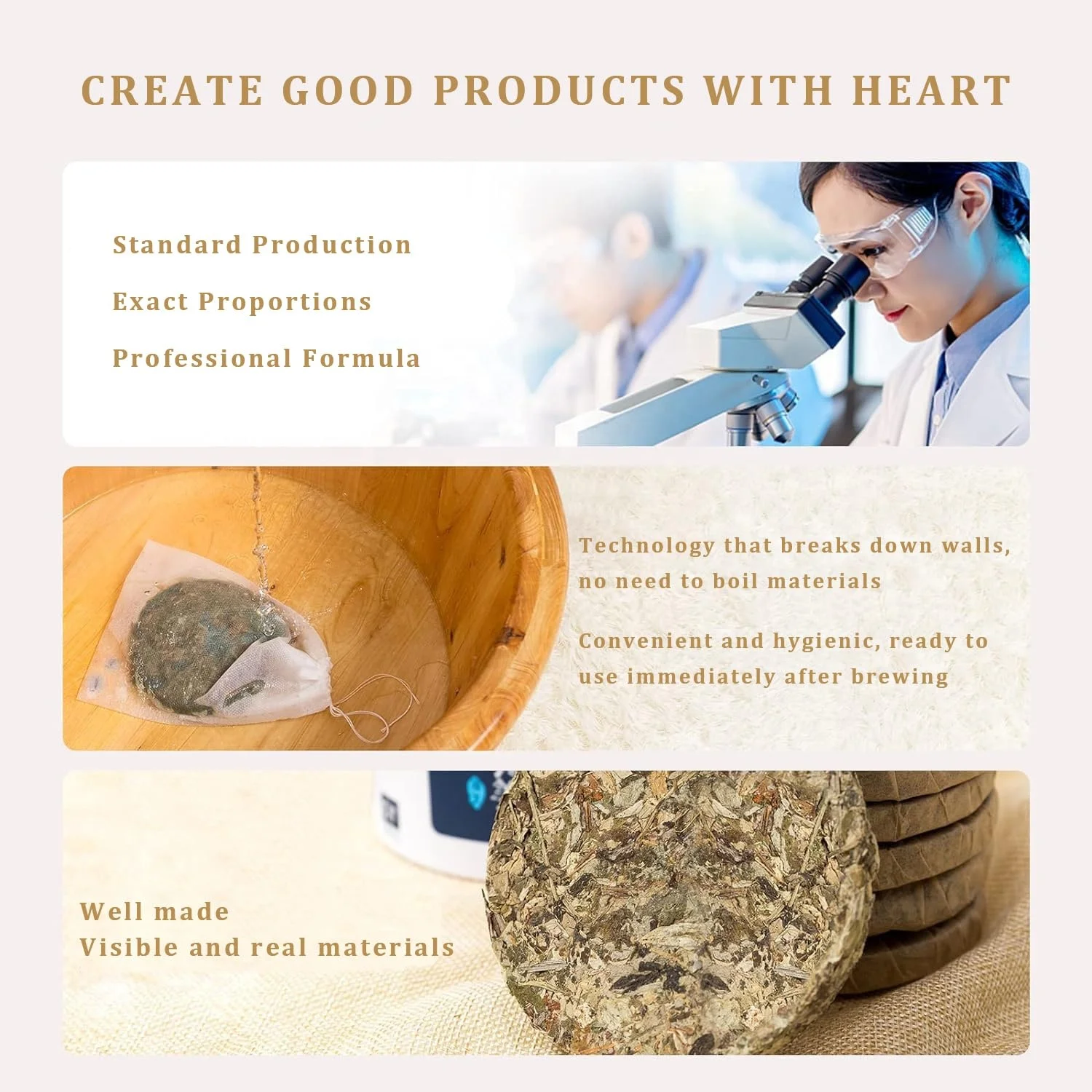 CREATE GOOD PRODUCTS WITH HEART

Standard Production

Exact Proportions

Professional Formula

Technology that breaks down walls, no need to boil materials

Convenient and hygienic, ready to use immediately after brewing

Well made
Visible and real materials